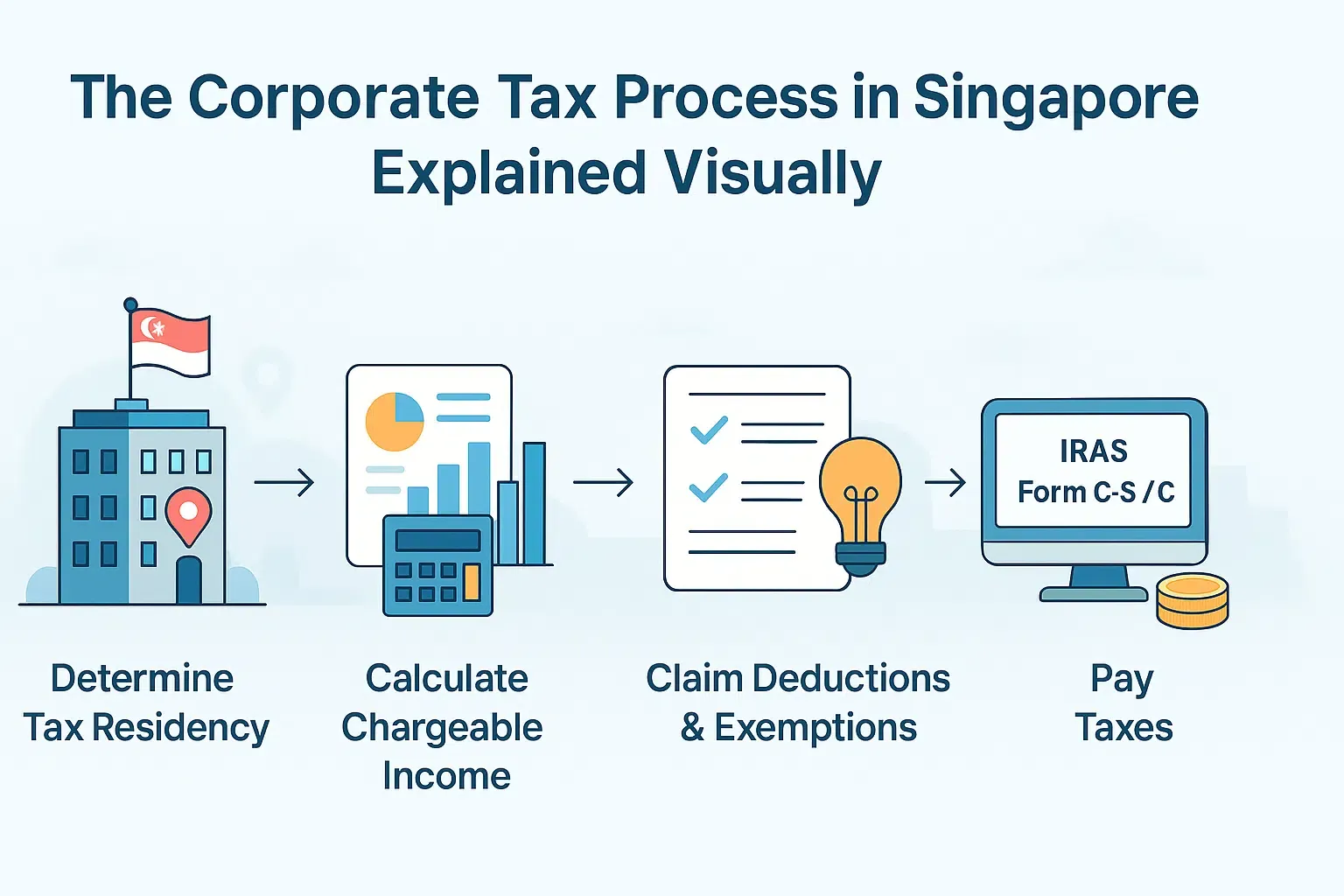 The Corporate Tax Process in Singapore Explained Visually

IRAS
Form C-S / C

Determine Tax Residency

Calculate Chargeable Income

Claim Deductions & Exemptions

Pay Taxes